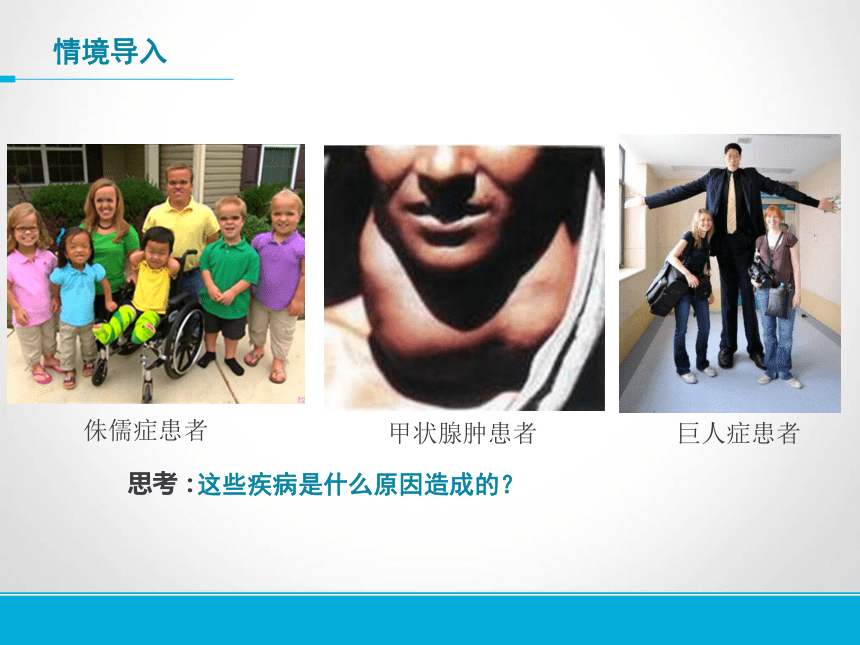 情境导入

侏儒症患者

甲状腺肿患者

巨人症患者

思考：这些疾病是什么原因造成的？